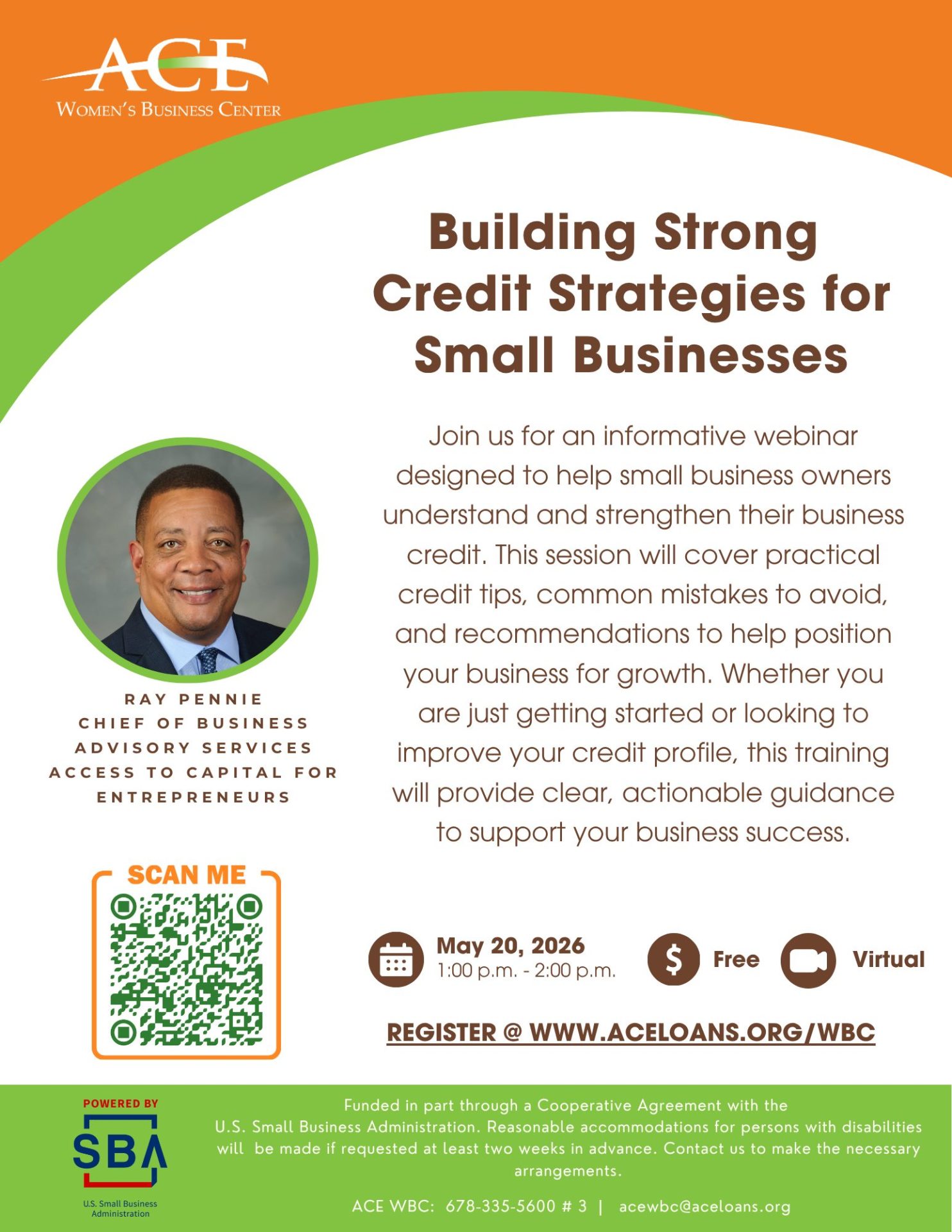 ACE
WOMEN'S BUSINESS CENTER

Building Strong Credit Strategies for Small Businesses

Join us for an informative webinar designed to help small business owners understand and strengthen their business credit. This session will cover practical credit tips, common mistakes to avoid, and recommendations to help position your business for growth. Whether you are just getting started or looking to improve your credit profile, this training will provide clear, actionable guidance to support your business success.

RAY PENNIE
CHIEF OF BUSINESS ADVISORY SERVICES
ACCESS TO CAPITAL FOR ENTREPRENEURS

SCAN ME

May 20, 2026
1:00 p.m. - 2:00 p.m.

Free

Virtual

REGISTER @ WWW.ACELOANS.ORG/WBC

POWERED BY
SBA
U.S. Small Business Administration

Funded in part through a Cooperative Agreement with the U.S. Small Business Administration. Reasonable accommodations for persons with disabilities will be made if requested at least two weeks in advance. Contact us to make the necessary arrangements.

ACE WBC: 678-335-5600 # 3 | acewbc@aceloans.org